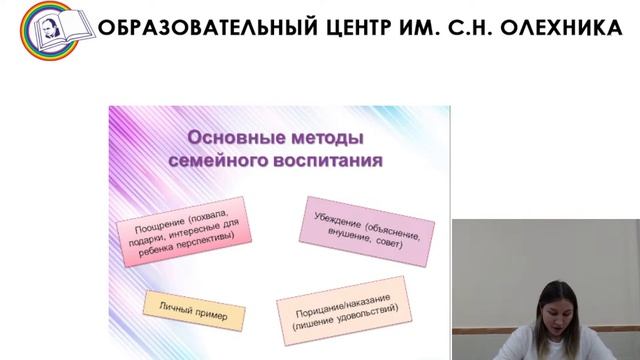 ОБРАЗОВАТЕЛЬНЫЙ ЦЕНТР ИМ. С.Н. ОЛЕХНИКА

Основные методы семейного воспитания

Поощрение (похвала, подарки, интересные для ребенка перспективы)

Убеждение (объяснение, внушение, совет)

Личный пример

Порицание/наказание (лишение удовольствий)